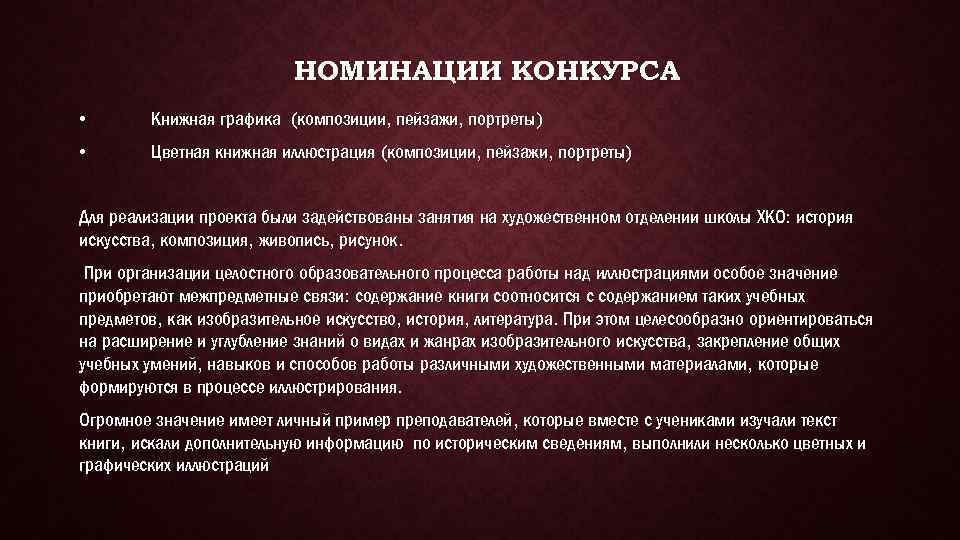 НОМИНАЦИИ КОНКУРСА

• Книжная графика (композиции, пейзажи, портреты)

• Цветная книжная иллюстрация (композиции, пейзажи, портреты)

Для реализации проекта были задействованы занятия на художественном отделении школы ХКО: история искусства, композиция, живопись, рисунок.

При организации целостного образовательного процесса работы над иллюстрациями особое значение приобретают межпредметные связи: содержание книги соотносится с содержанием таких учебных предметов, как изобразительное искусство, история, литература. При этом целесообразно ориентироваться на расширение и углубление знаний о видах и жанрах изобразительного искусства, закрепление общих учебных умений, навыков и способов работы различными художественными материалами, которые формируются в процессе иллюстрирования.

Огромное значение имеет личный пример преподавателей, которые вместе с учениками изучали текст книги, искали дополнительную информацию по историческим сведениям, выполнили несколько цветных и графических иллюстраций